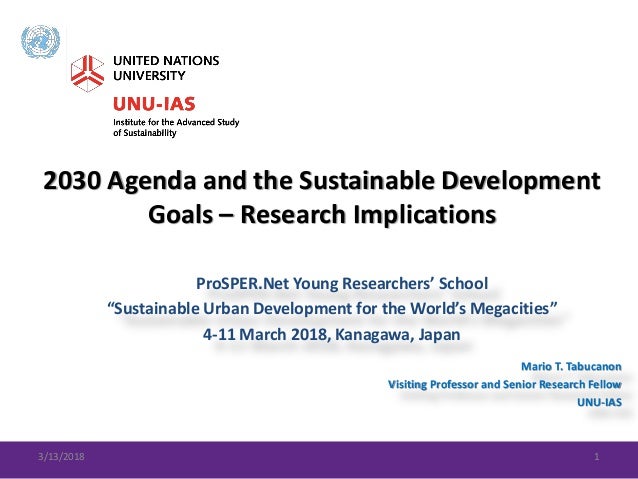 UNITED NATIONS UNIVERSITY
UNU-IAS
Institute for the Advanced Study of Sustainability

2030 Agenda and the Sustainable Development Goals – Research Implications

ProSPER.Net Young Researchers' School
"Sustainable Urban Development for the World's Megacities"
4-11 March 2018, Kanagawa, Japan

Mario T. Tabucanon
Visiting Professor and Senior Research Fellow
UNU-IAS

3/13/2018
1